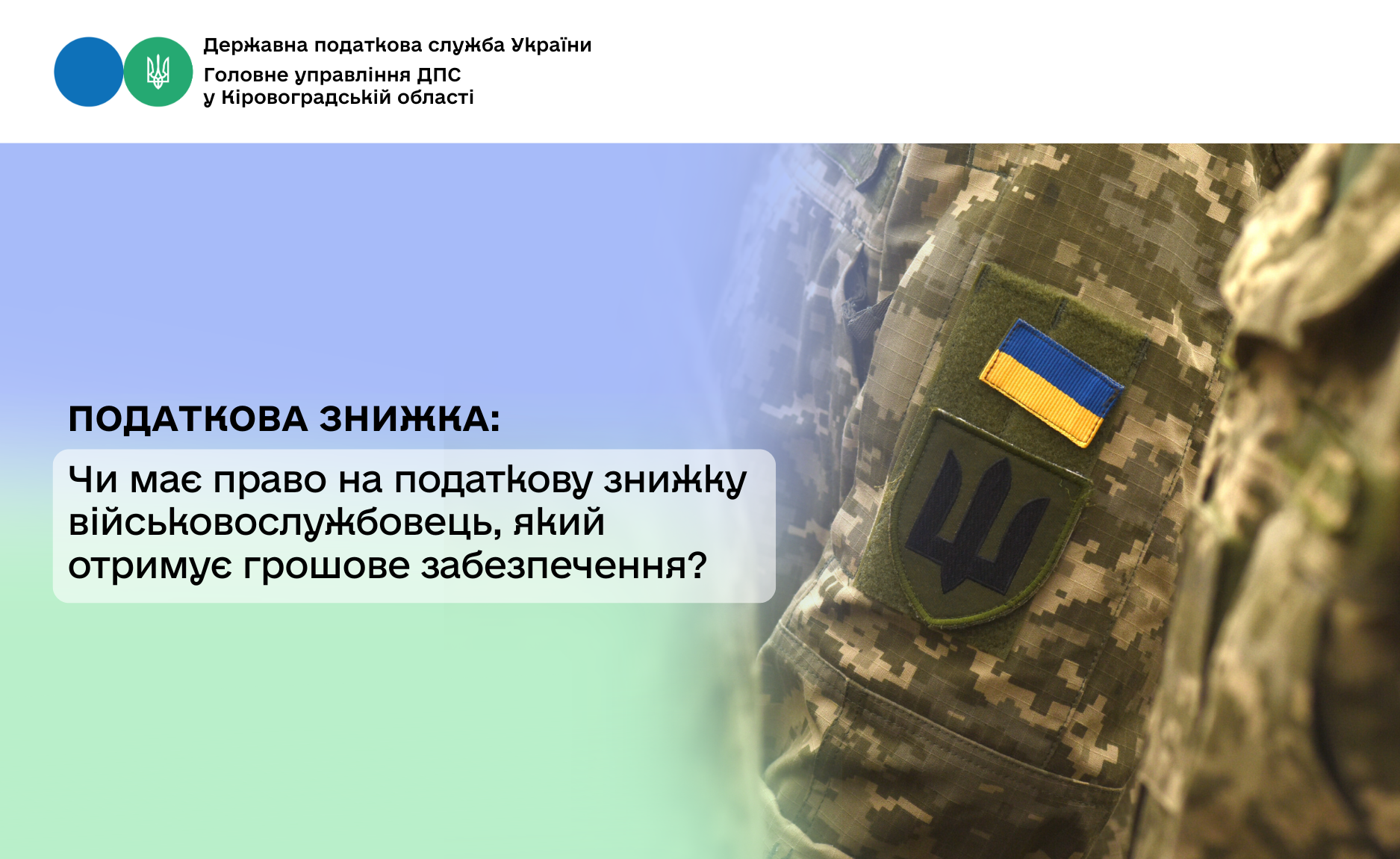 Державна податкова служба України
Головне управління ДПС
у Кіровоградській області

ПОДАТКОВА ЗНИЖКА:

Чи має право на податкову знижку військовослужбовець, який отримує грошове забезпечення?